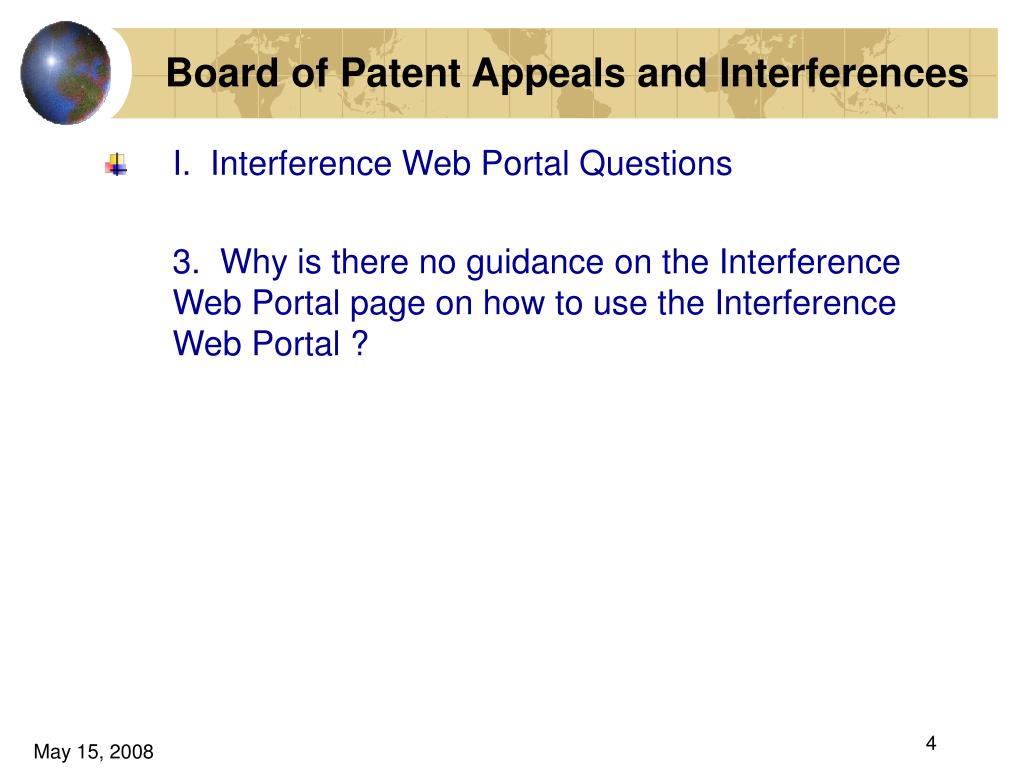 Board of Patent Appeals and Interferences

I. Interference Web Portal Questions

3. Why is there no guidance on the Interference Web Portal page on how to use the Interference Web Portal ?

May 15, 2008

4